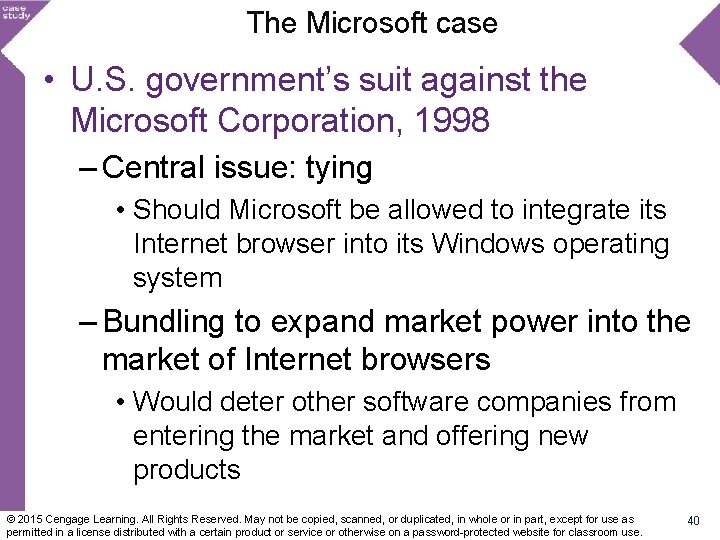 case study

The Microsoft case

• U.S. government's suit against the Microsoft Corporation, 1998

– Central issue: tying

• Should Microsoft be allowed to integrate its Internet browser into its Windows operating system

– Bundling to expand market power into the market of Internet browsers

• Would deter other software companies from entering the market and offering new products

© 2015 Cengage Learning. All Rights Reserved. May not be copied, scanned, or duplicated, in whole or in part, except for use as permitted in a license distributed with a certain product or service or otherwise on a password-protected website for classroom use.

40